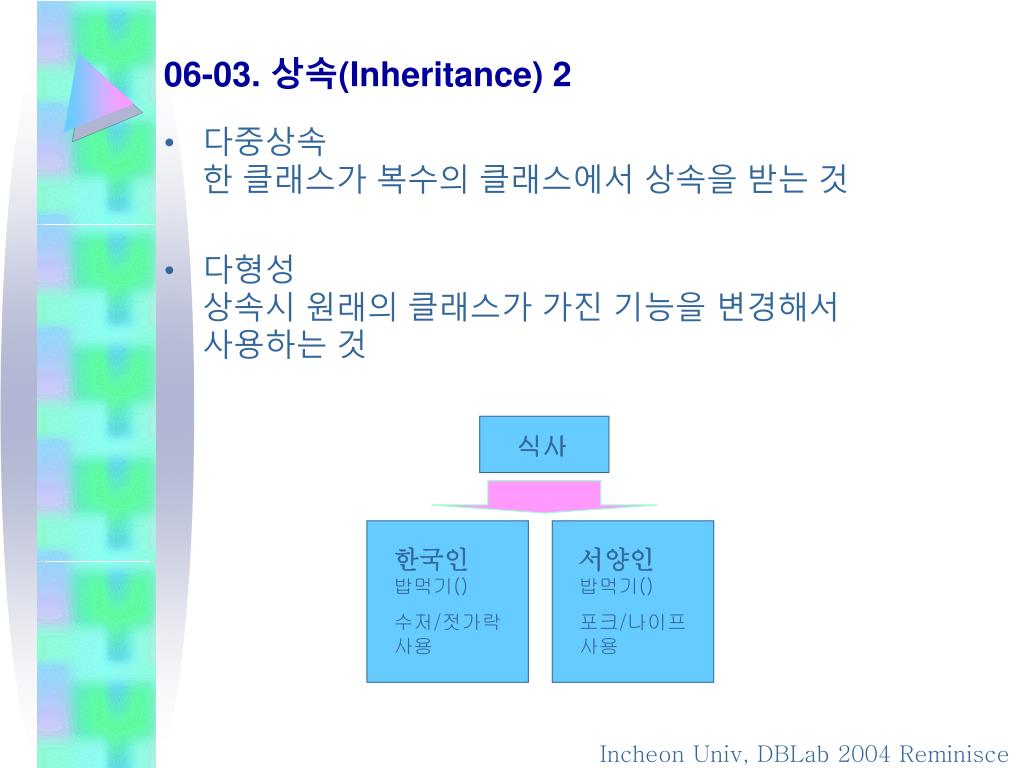 06-03. 상속(Inheritance) 2

• 다중상속
한 클래스가 복수의 클래스에서 상속을 받는 것

• 다형성
상속시 원래의 클래스가 가진 기능을 변경해서 사용하는 것

식사

한국인
밥먹기()
수저/젓가락 사용

서양인
밥먹기()
포크/나이프 사용

Incheon Univ, DBLab 2004 Reminisce